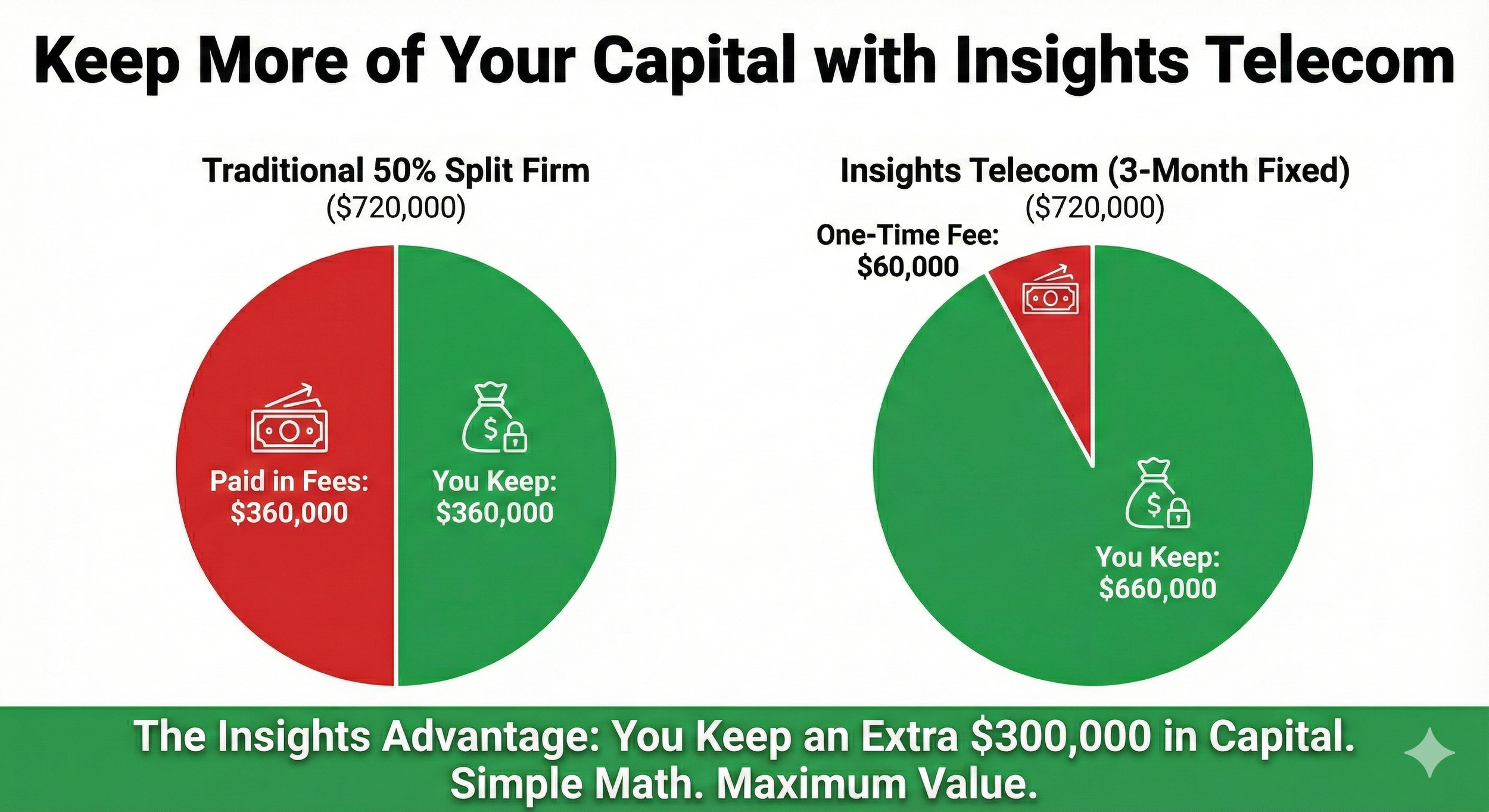 Keep More of Your Capital with Insights Telecom

Traditional 50% Split Firm
(\$720,000)

Paid in Fees:
\$360,000

You Keep:
\$360,000

Insights Telecom (3-Month Fixed)
(\$720,000)

One-Time Fee:
\$60,000

You Keep:
\$660,000

The Insights Advantage: You Keep an Extra \$300,000 in Capital.
Simple Math. Maximum Value.